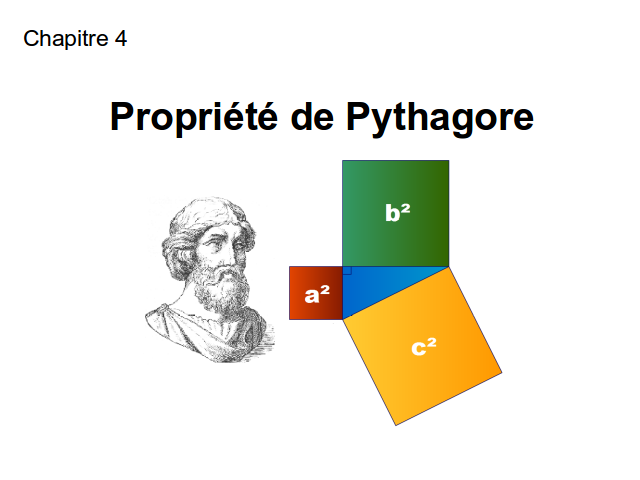 Chapitre 4

Propriété de Pythagore

$b^2$

$a^2$

$c^2$